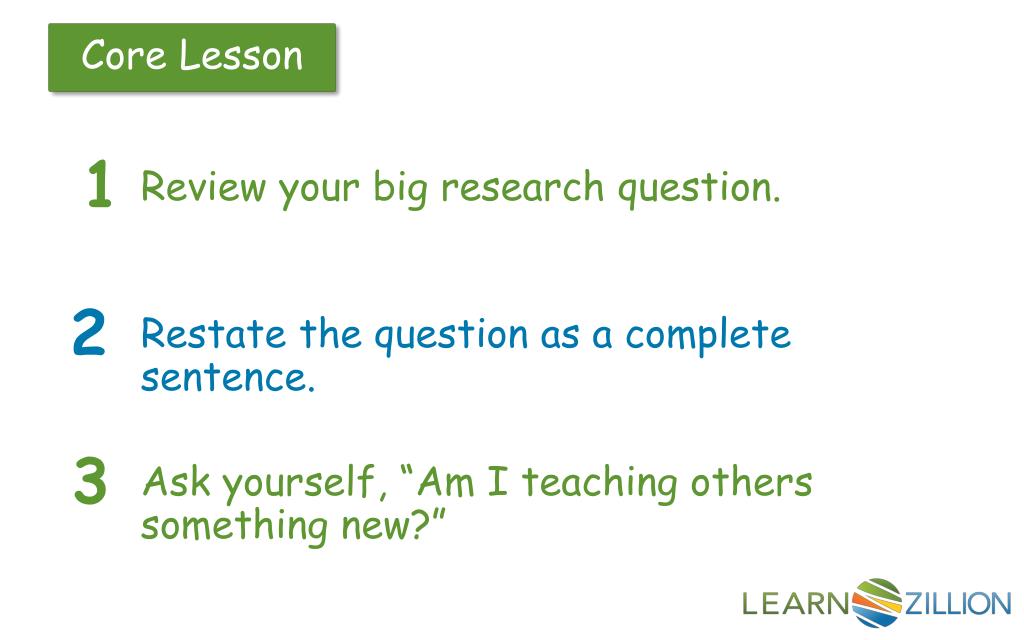 Core Lesson

1 Review your big research question.

2 Restate the question as a complete sentence.

3 Ask yourself, “Am I teaching others something new?”

LEARNZILLION